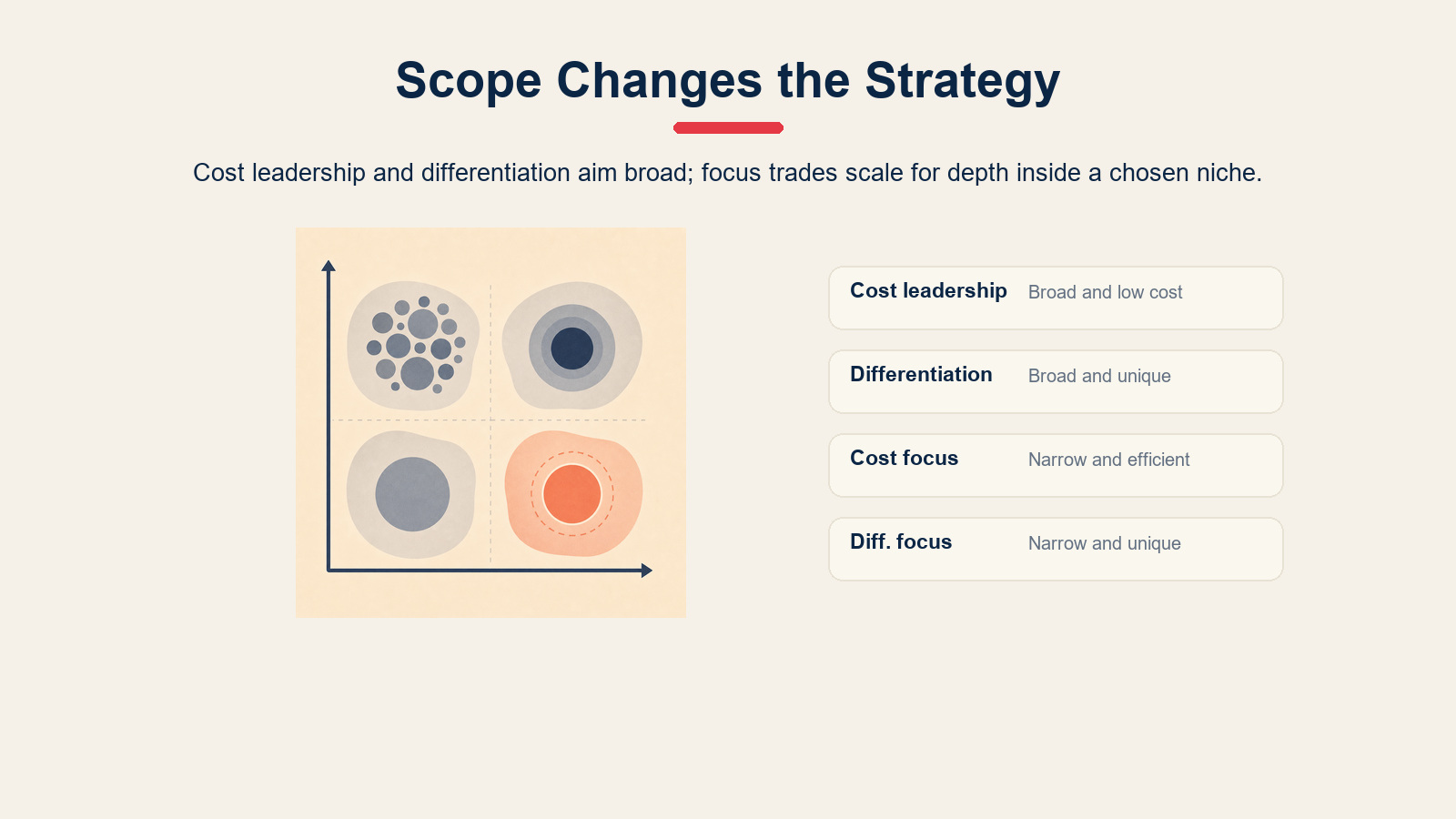 Scope Changes the Strategy

Cost leadership and differentiation aim broad; focus trades scale for depth inside a chosen niche.

Cost leadership Broad and low cost

Differentiation Broad and unique

Cost focus Narrow and efficient

Diff. focus Narrow and unique